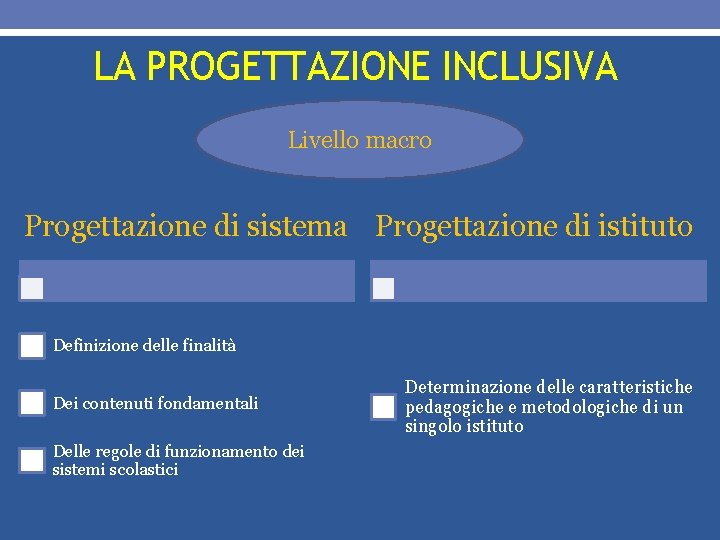 LA PROGETTAZIONE INCLUSIVA

Livello macro

Progettazione di sistema

Definizione delle finalità

Dei contenuti fondamentali

Delle regole di funzionamento dei sistemi scolastici

Progettazione di istituto

Determinazione delle caratteristiche pedagogiche e metodologiche di un singolo istituto